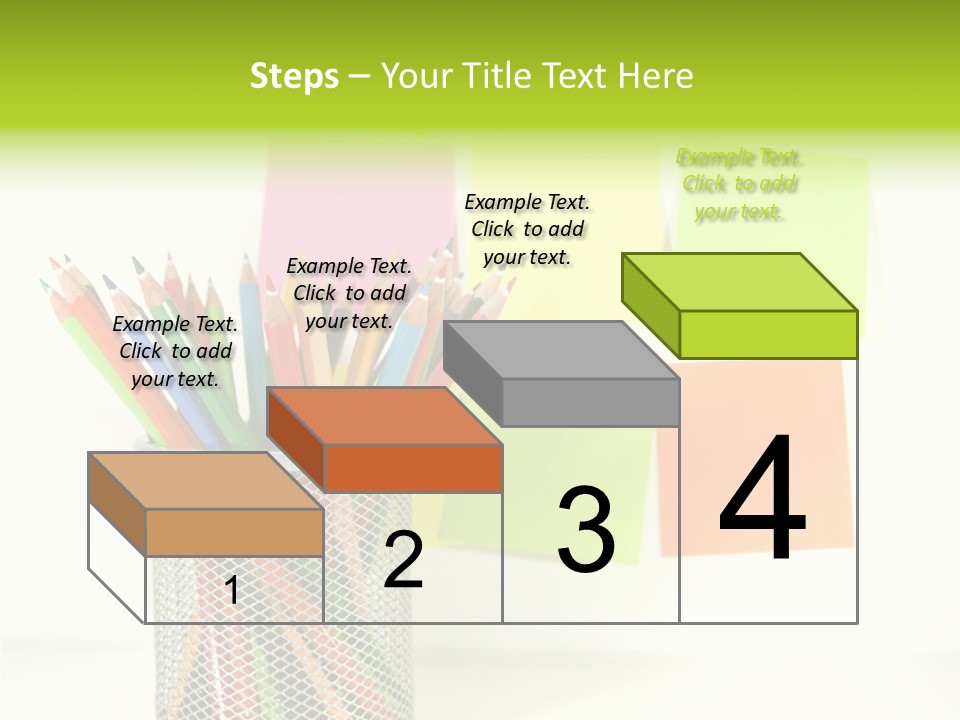 Steps – Your Title Text Here

Example Text. Click to add your text.

Example Text. Click to add your text.

Example Text. Click to add your text.

Example Text. Click to add your text.

1

2

3

4